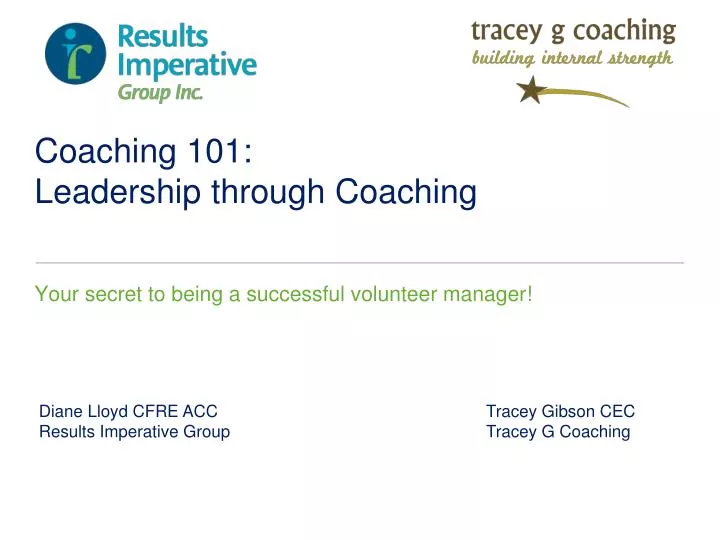 Results Imperative Group Inc.

tracey g coaching
building internal strength

Coaching 101:
Leadership through Coaching

Your secret to being a successful volunteer manager!

Diane Lloyd CFRE ACC
Results Imperative Group

Tracey Gibson CEC
Tracey G Coaching